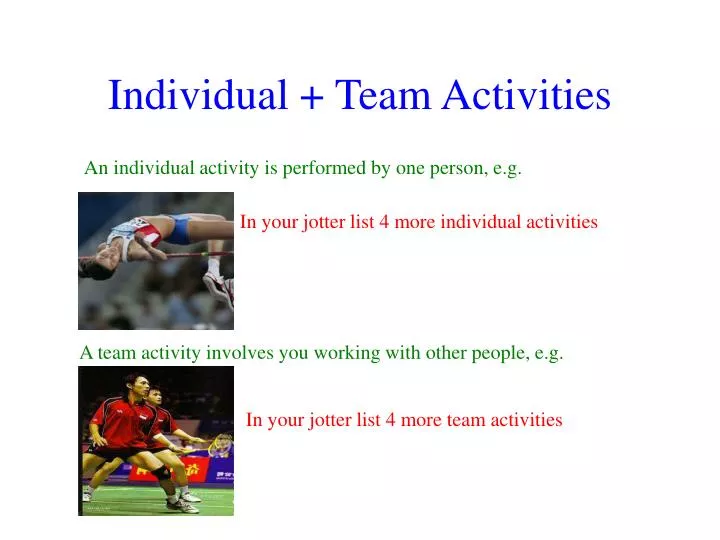 Individual + Team Activities

An individual activity is performed by one person, e.g.

In your jotter list 4 more individual activities

A team activity involves you working with other people, e.g.

In your jotter list 4 more team activities